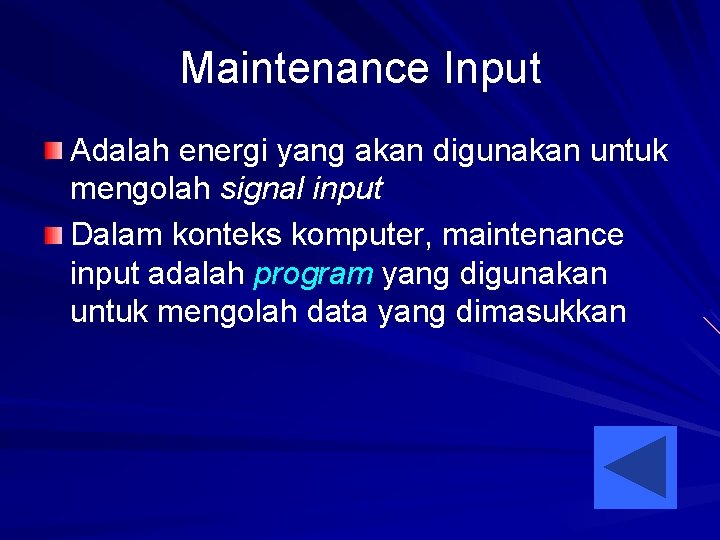 Maintenance Input

Adalah energi yang akan digunakan untuk mengolah signal input

Dalam konteks komputer, maintenance input adalah program yang digunakan untuk mengolah data yang dimasukkan